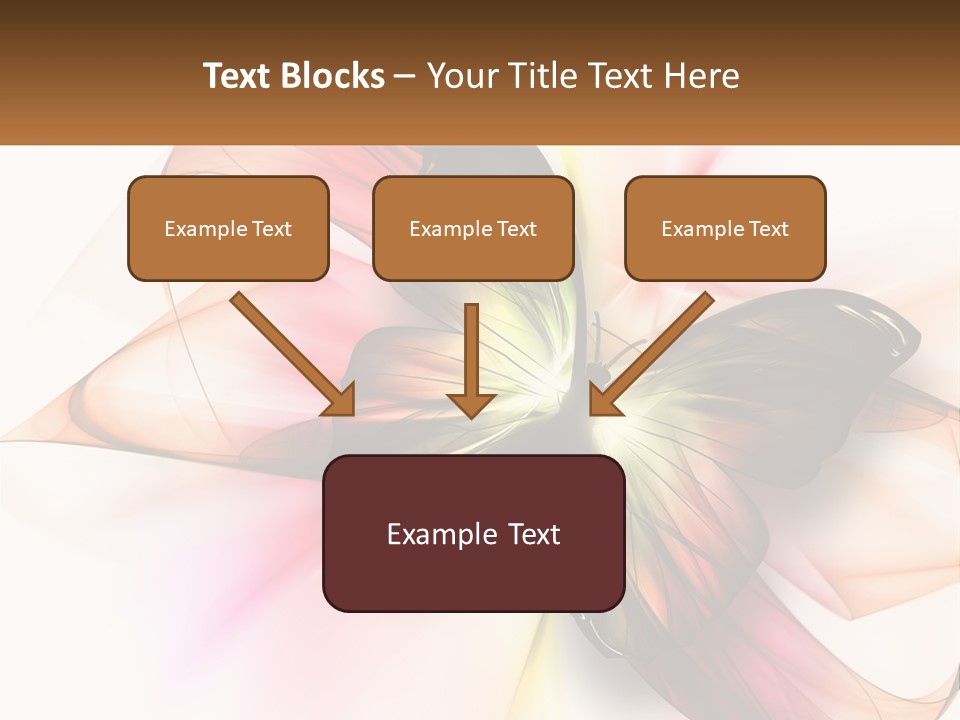 Text Blocks – Your Title Text Here

Example Text

Example Text

Example Text

Example Text